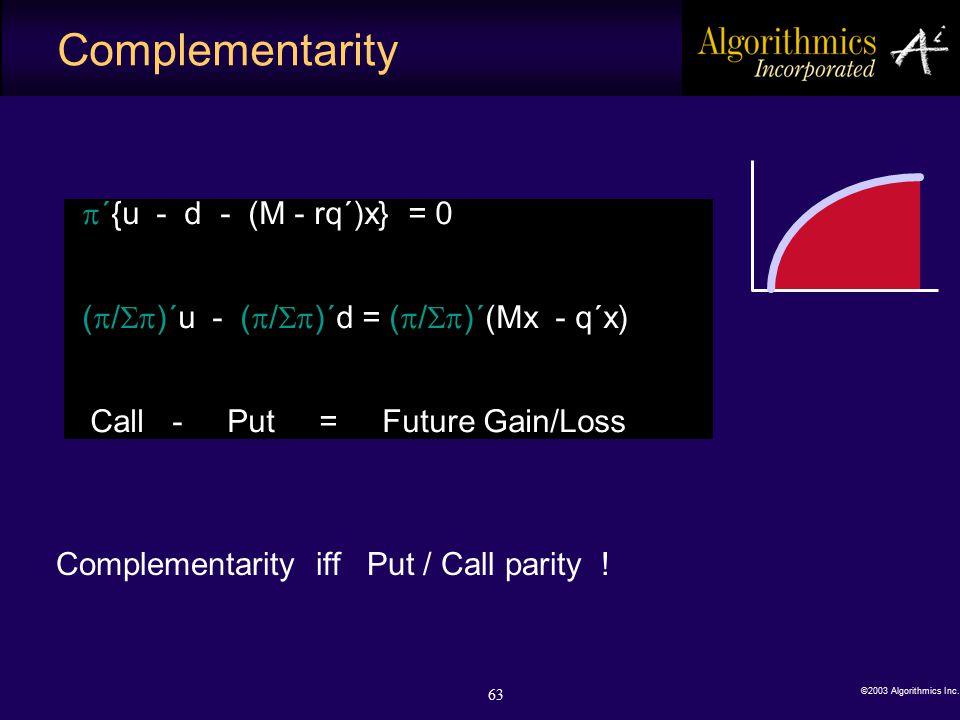 Complementarity

Algorithmics Incorporated

$\pi'\{u - d - (M - rq')x\} = 0$

$(\pi/\Sigma\pi)'u - (\pi/\Sigma\pi)'d = (\pi/\Sigma\pi)'(Mx - q'x)$

Call - Put = Future Gain/Loss

Complementarity iff Put / Call parity !

63

©2003 Algorithmics Inc.